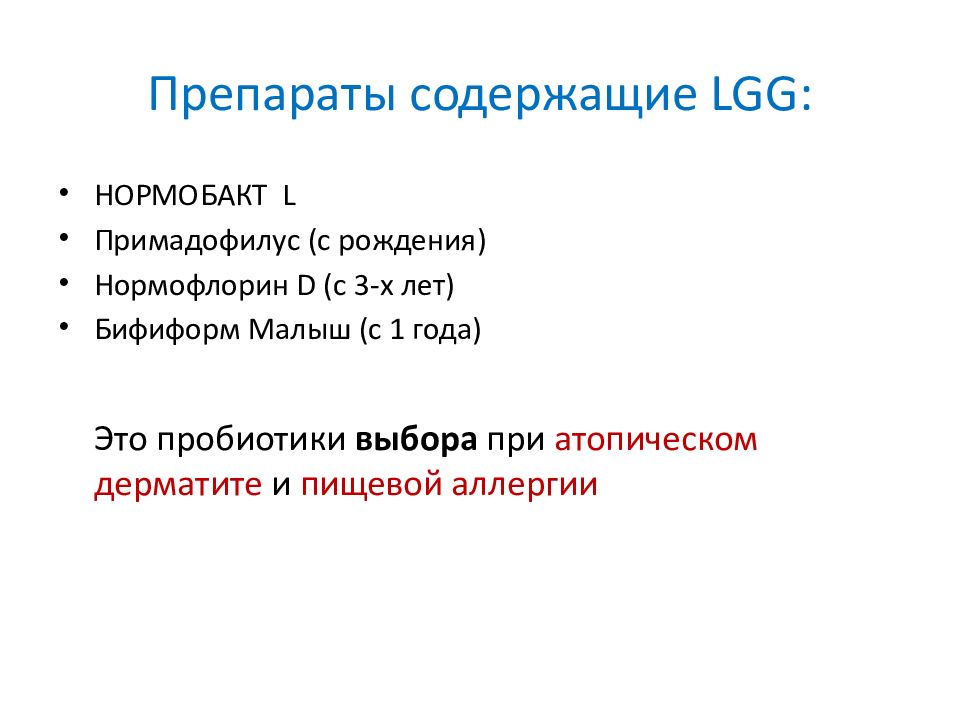 Препараты содержащие LGG:

• НОРМОБАКТ L
• Примадофилус (с рождения)
• Нормофлорин D (с 3-х лет)
• Бифиформ Малыш (с 1 года)

Это пробиотики выбора при атопическом дерматите и пищевой аллергии